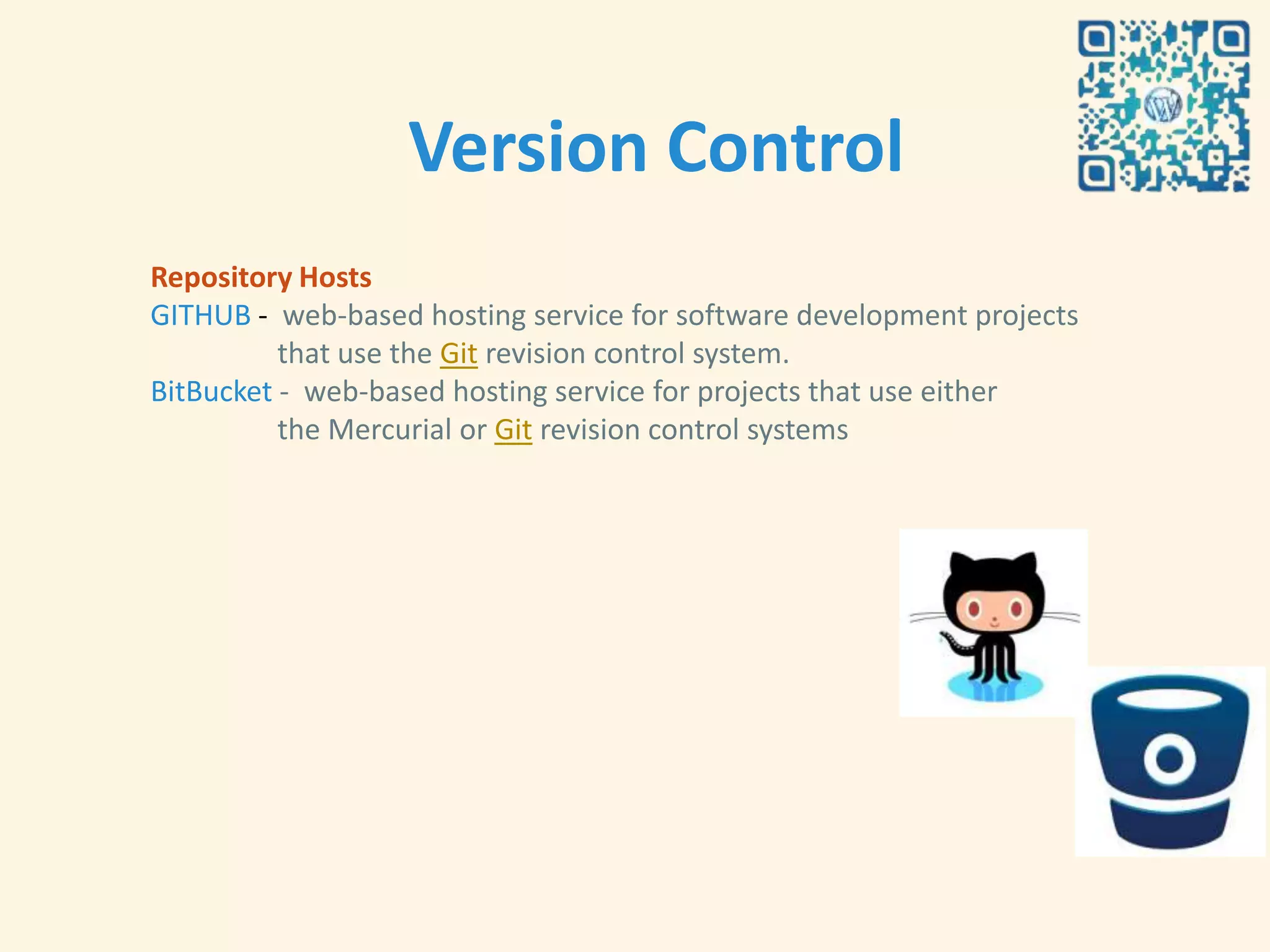 Version Control

Repository Hosts
GITHUB - web-based hosting service for software development projects that use the Git revision control system.
BitBucket - web-based hosting service for projects that use either the Mercurial or Git revision control systems